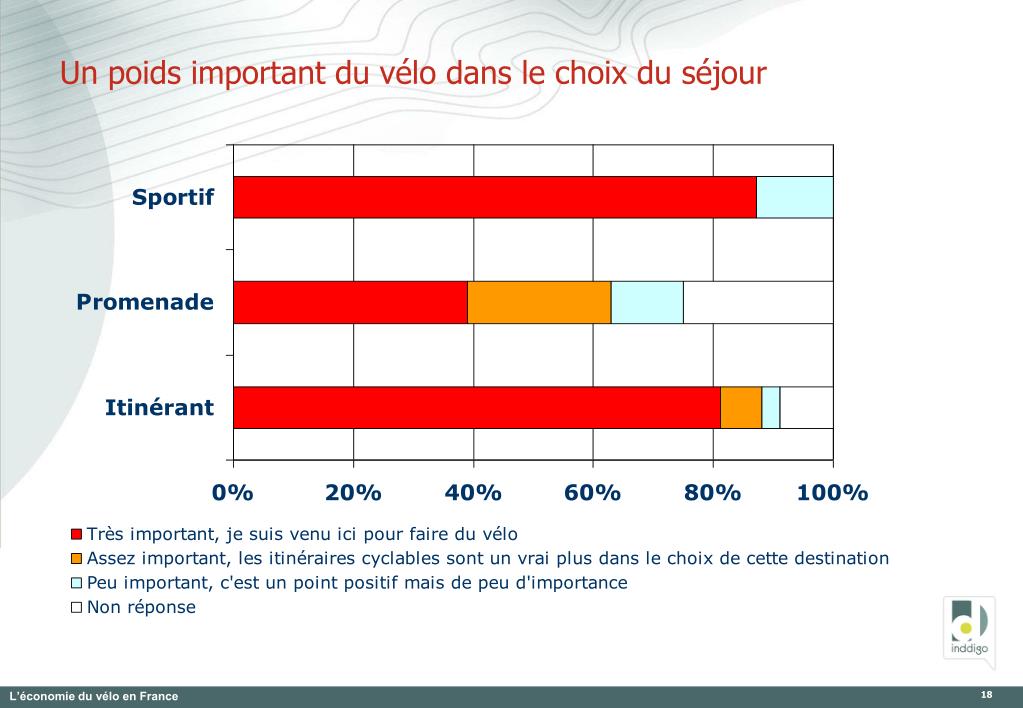 Un poids important du vélo dans le choix du séjour

Sportif

Promenade

Itinérant

0%
20%
40%
60%
80%
100%

Très important, je suis venu ici pour faire du vélo
Assez important, les itinéraires cyclables sont un vrai plus dans le choix de cette destination
Peu important, c'est un point positif mais de peu d'importance
Non réponse

inddigo

L'économie du vélo en France

18